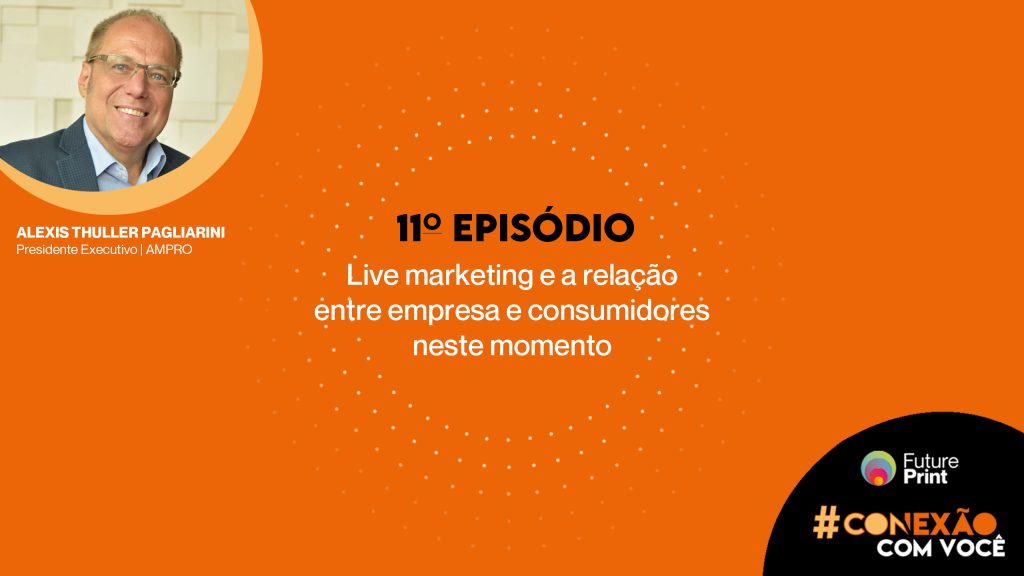 ALEXIS THULLER PAGLIARINI
Presidente Executivo | AMPRO

11º EPISÓDIO
Live marketing e a relação entre empresa e consumidores neste momento

Future Print

#CONEXÃO COM VOCÊ